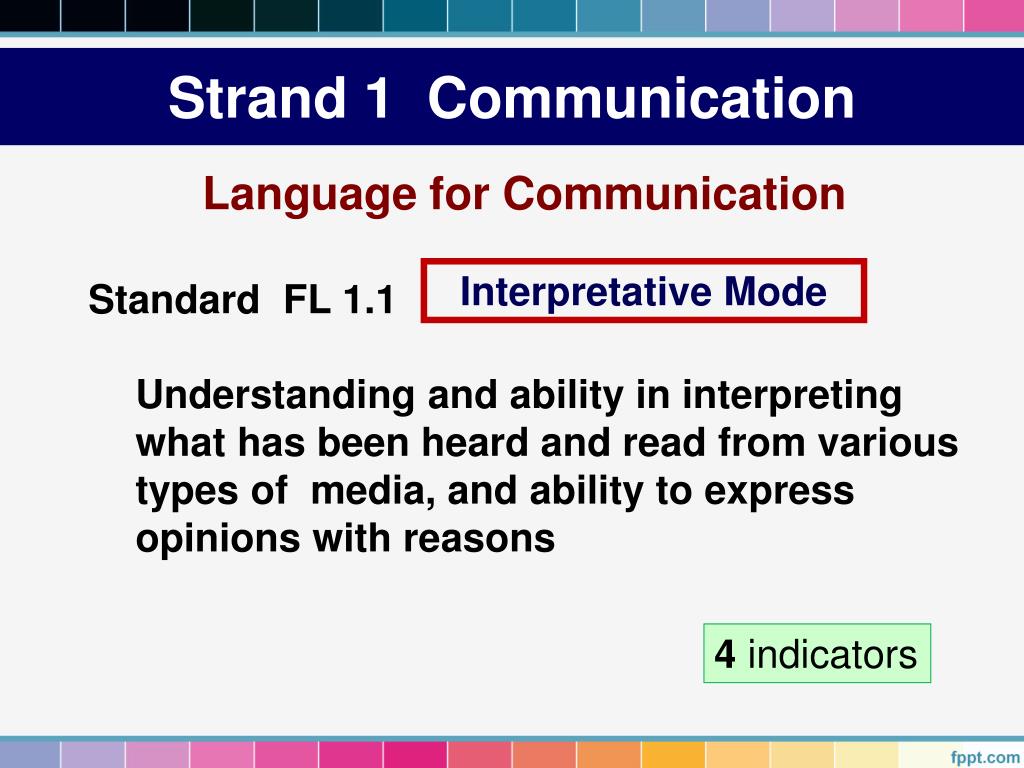 Strand 1 Communication

Language for Communication

Standard FL 1.1

Interpretative Mode

Understanding and ability in interpreting what has been heard and read from various types of media, and ability to express opinions with reasons

4 indicators

fppt.com